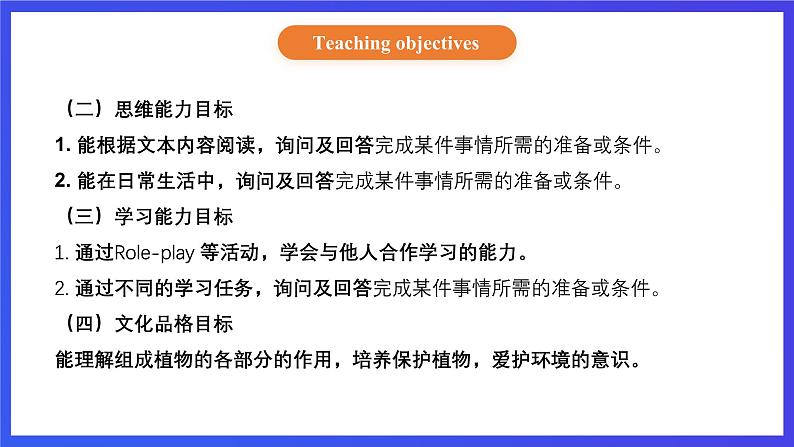 Teaching objectives

（二）思维能力目标

1. 能根据文本内容阅读，询问及回答完成某件事情所需的准备或条件。

2. 能在日常生活中，询问及回答完成某件事情所需的准备或条件。

（三）学习能力目标

1. 通过Role-play 等活动，学会与他人合作学习的能力。

2. 通过不同的学习任务，询问及回答完成某件事情所需的准备或条件。

（四）文化品格目标

能理解组成植物的各部分的作用，培养保护植物，爱护环境的意识。